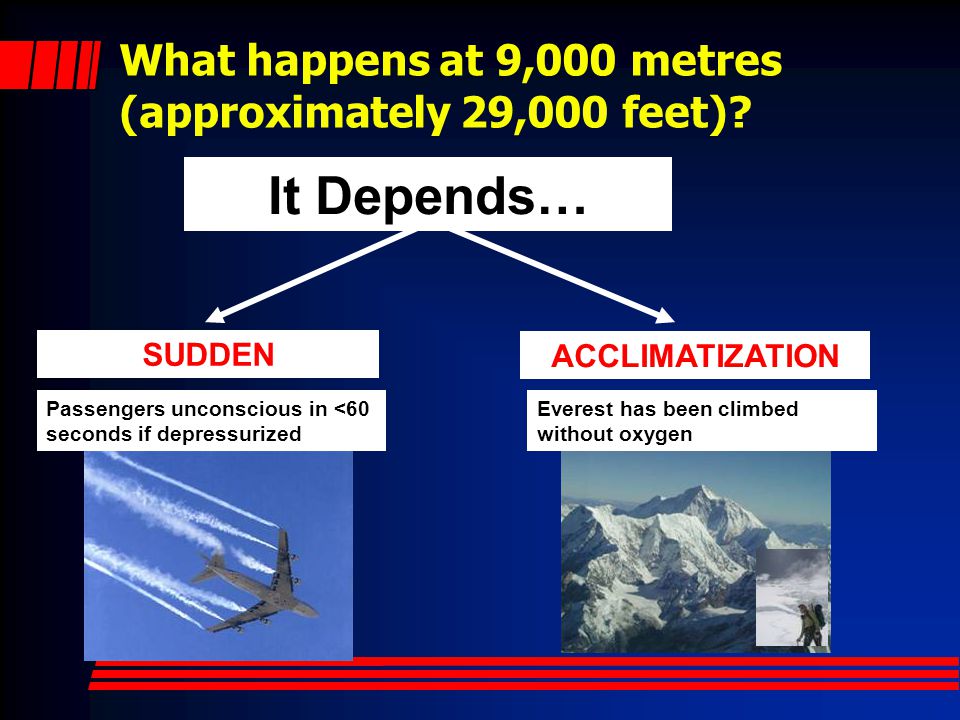 What happens at 9,000 metres (approximately 29,000 feet)?

It Depends…

SUDDEN

Passengers unconscious in <60 seconds if depressurized

ACCLIMATIZATION

Everest has been climbed without oxygen